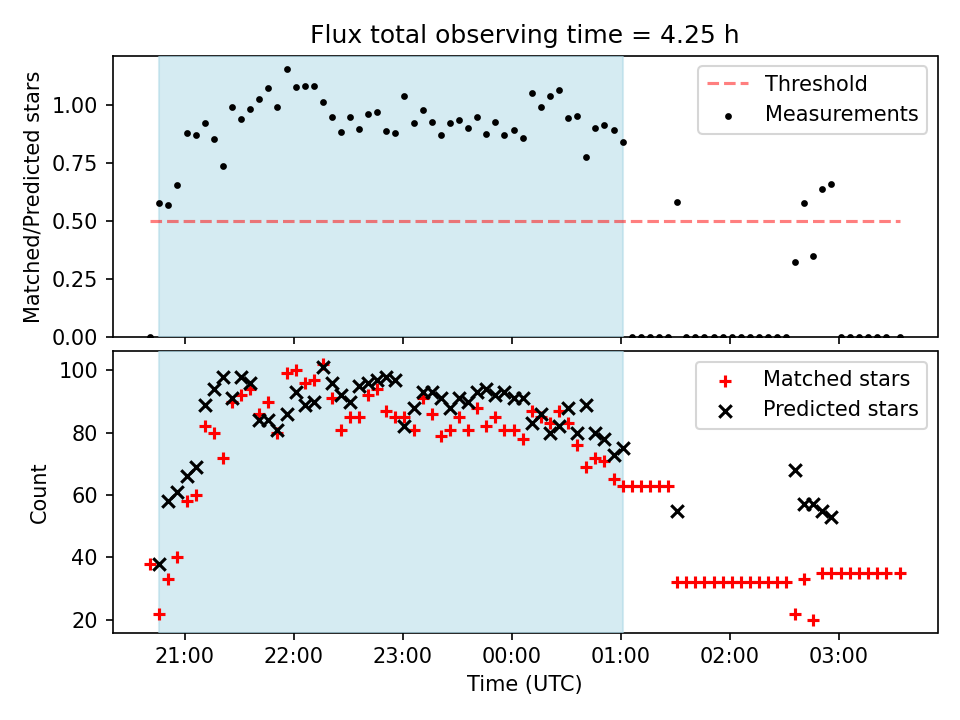 Flux total observing time = 4.25 h

Matched/Predicted stars

1.00
0.75
0.50
0.25
0.00

Threshold
Measurements

Count

100
80
60
40
20

Matched stars
Predicted stars

21:00
22:00
23:00
00:00
01:00
02:00
03:00

Time (UTC)